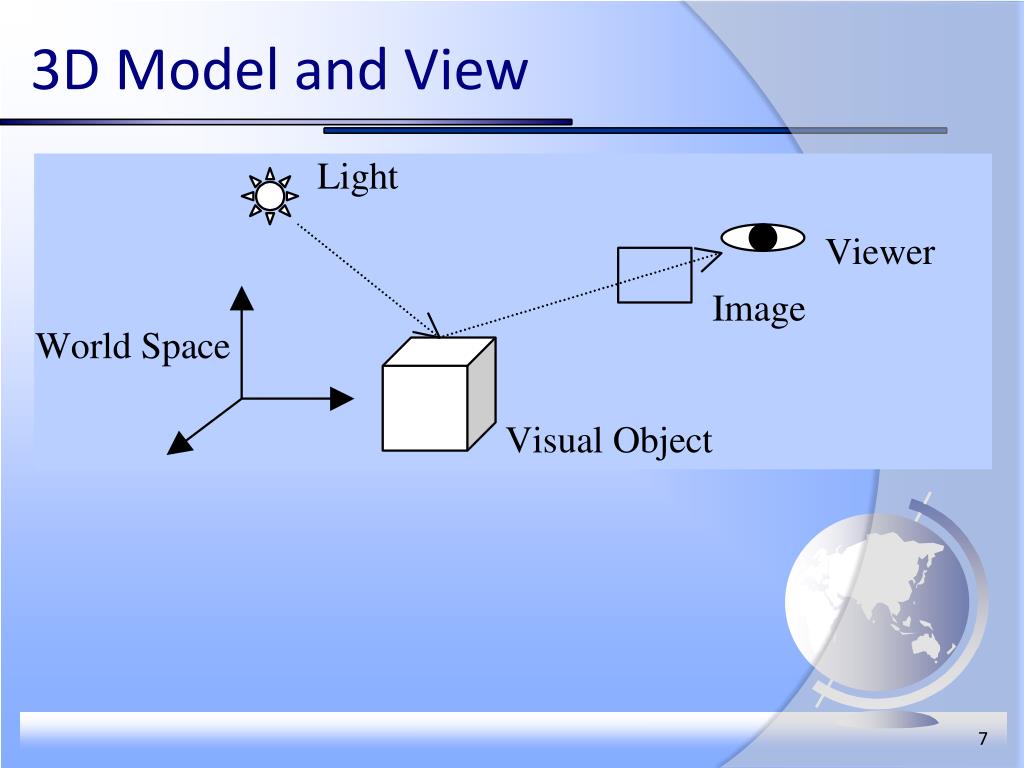 3D Model and View

Light

Viewer

Image

World Space

Visual Object

7